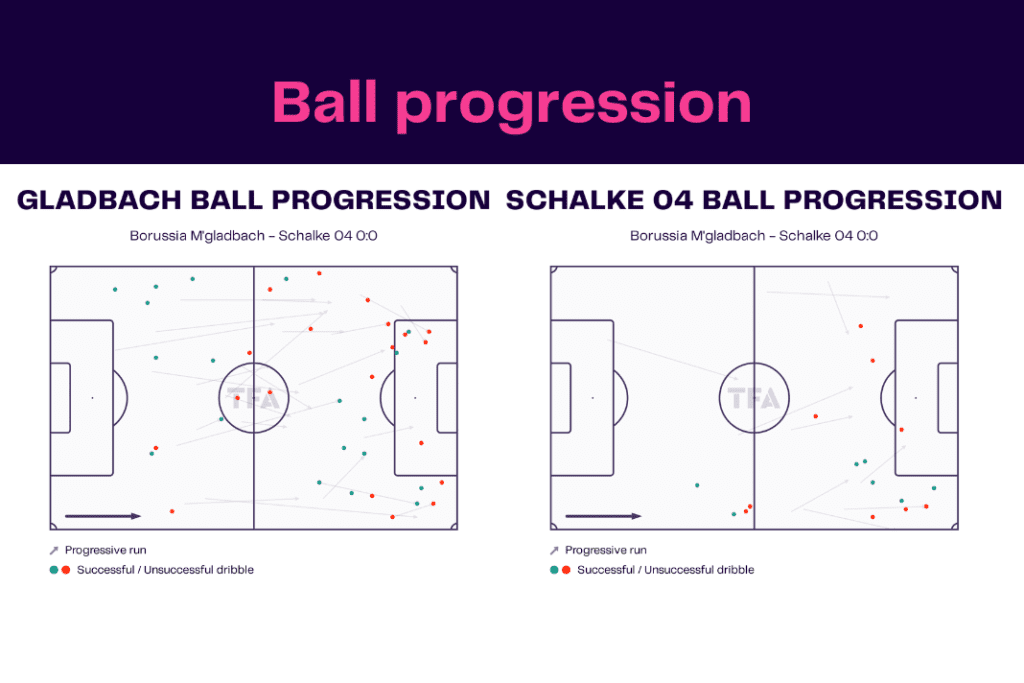 Ball progression

GLADBACH BALL PROGRESSION

Borussia M'gladbach – Schalke 04 0:0

TFA

Progressive run

Successful / Unsuccessful dribble

SCHALKE 04 BALL PROGRESSION

Borussia M'gladbach – Schalke 04 0:0

TFA

Progressive run

Successful / Unsuccessful dribble